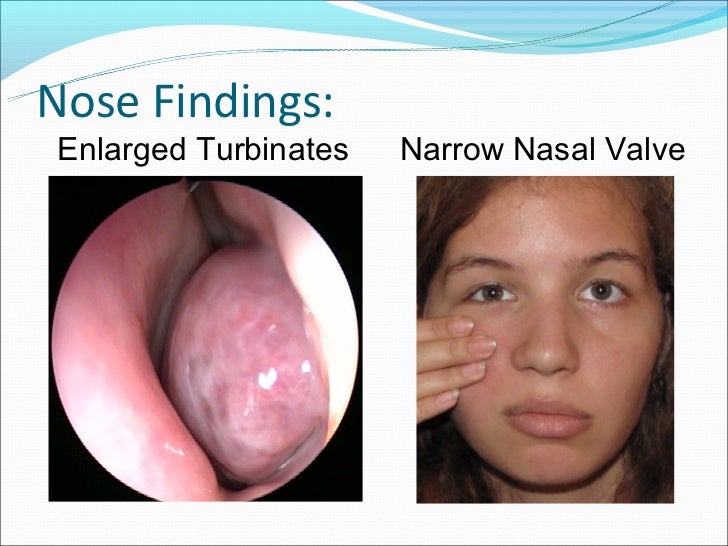 Nose Findings:

Enlarged Turbinates

Narrow Nasal Valve